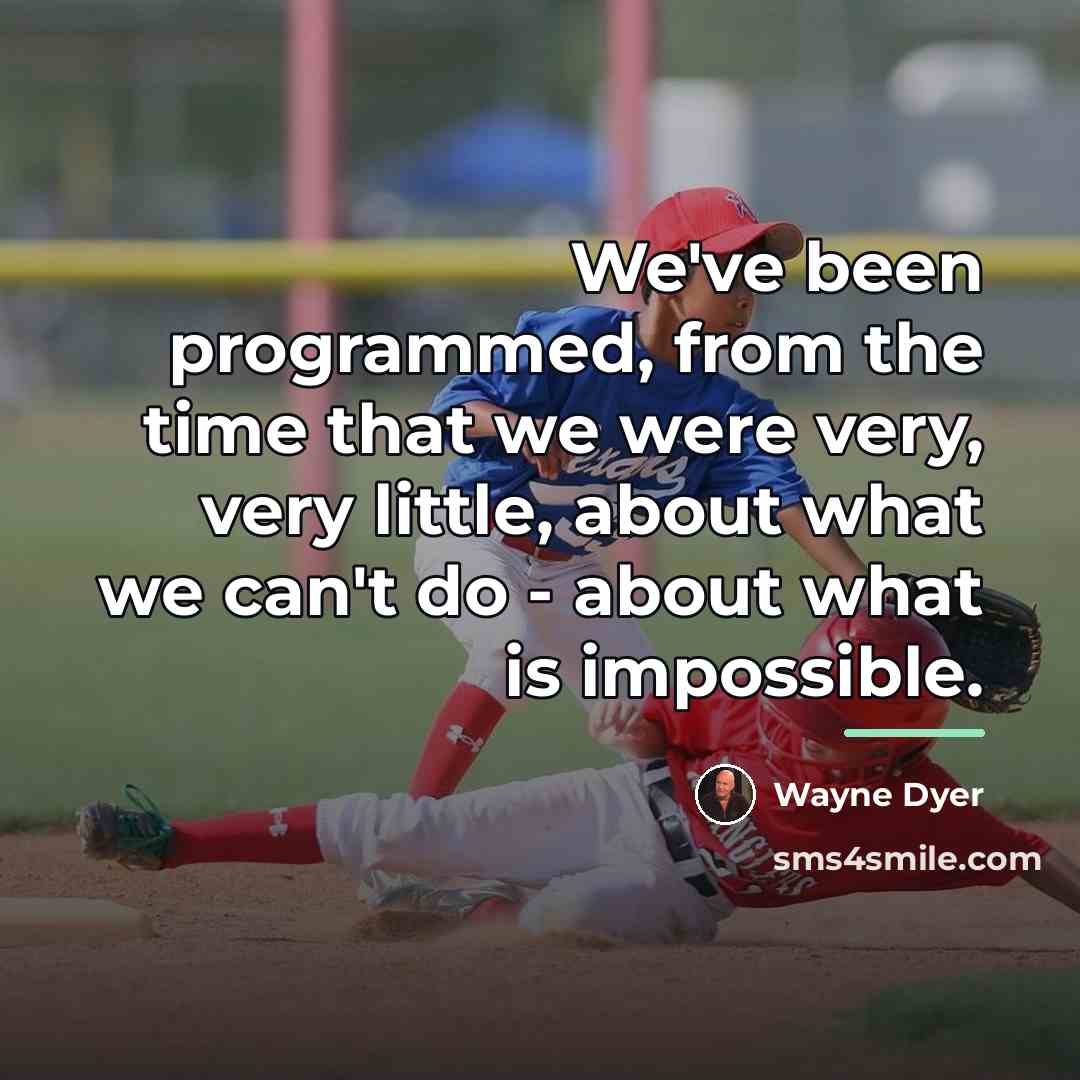 We've been programmed, from the time that we were very, very little, about what we can't do - about what is impossible.

Wayne Dyer

sms4smile.com